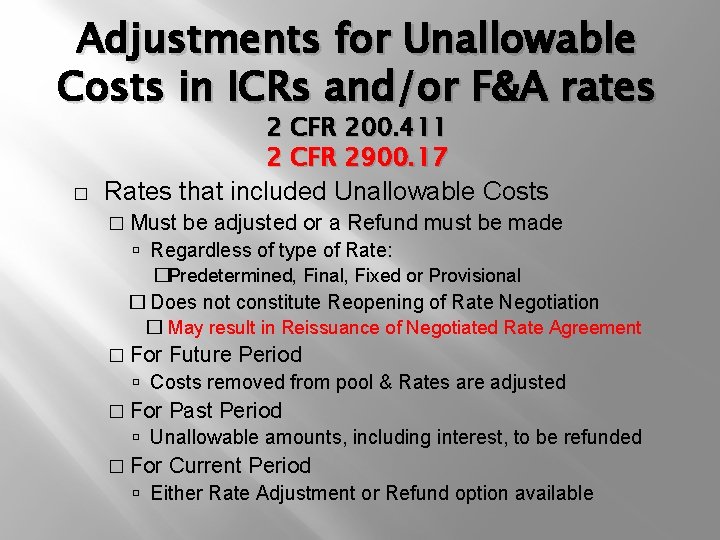 Adjustments for Unallowable Costs in ICRs and/or F&A rates
2 CFR 200.411
2 CFR 2900.17

□ Rates that included Unallowable Costs
□ Must be adjusted or a Refund must be made
▫ Regardless of type of Rate:
□Predetermined, Final, Fixed or Provisional
□ Does not constitute Reopening of Rate Negotiation
□ May result in Reissuance of Negotiated Rate Agreement
□ For Future Period
▫ Costs removed from pool & Rates are adjusted
□ For Past Period
▫ Unallowable amounts, including interest, to be refunded
□ For Current Period
▫ Either Rate Adjustment or Refund option available